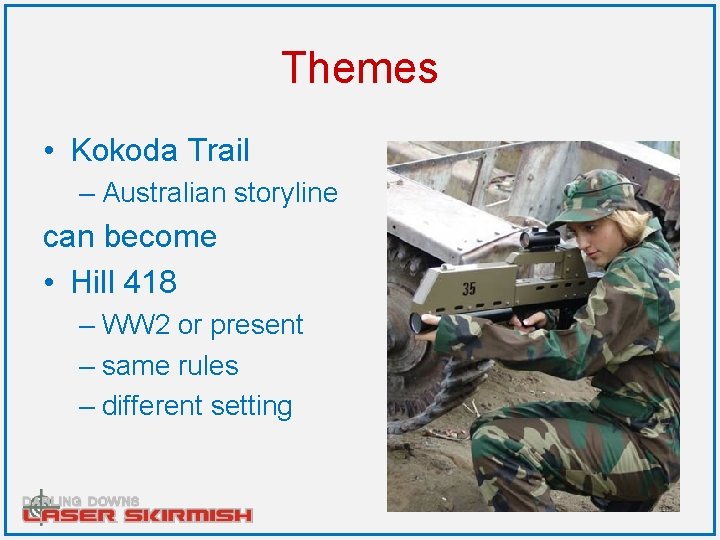 Themes

• Kokoda Trail
– Australian storyline

can become

• Hill 418
– WW2 or present
– same rules
– different setting

35

DARLING DOWNS
LASER SKIRMISH